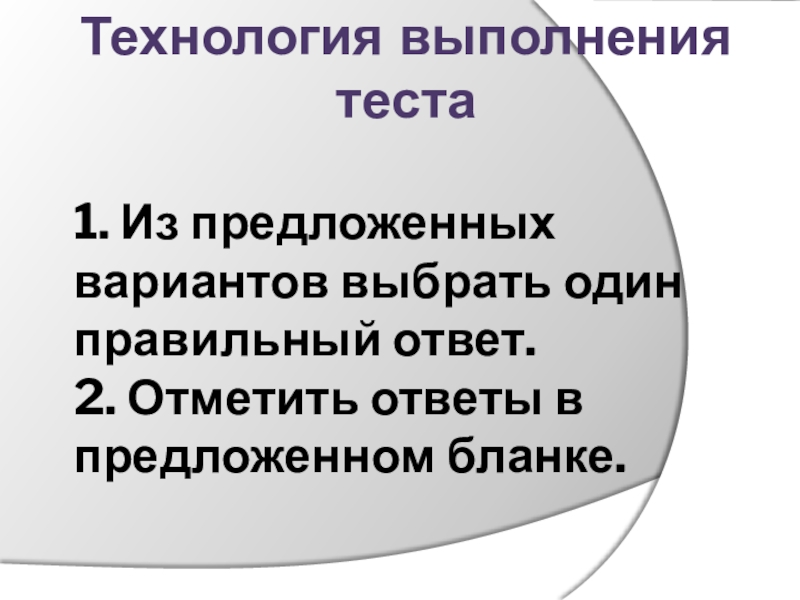 Технология выполнения теста

1. Из предложенных вариантов выбрать один правильный ответ.
2. Отметить ответы в предложенном бланке.